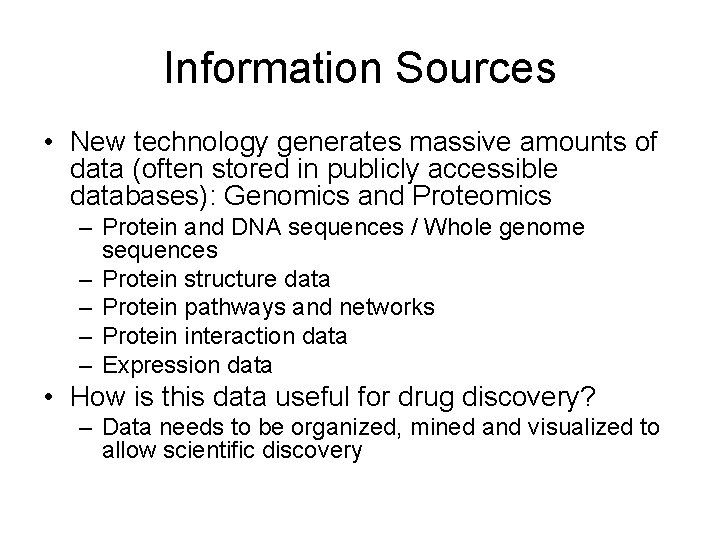 Information Sources

• New technology generates massive amounts of data (often stored in publicly accessible databases): Genomics and Proteomics
– Protein and DNA sequences / Whole genome sequences
– Protein structure data
– Protein pathways and networks
– Protein interaction data
– Expression data

• How is this data useful for drug discovery?
– Data needs to be organized, mined and visualized to allow scientific discovery